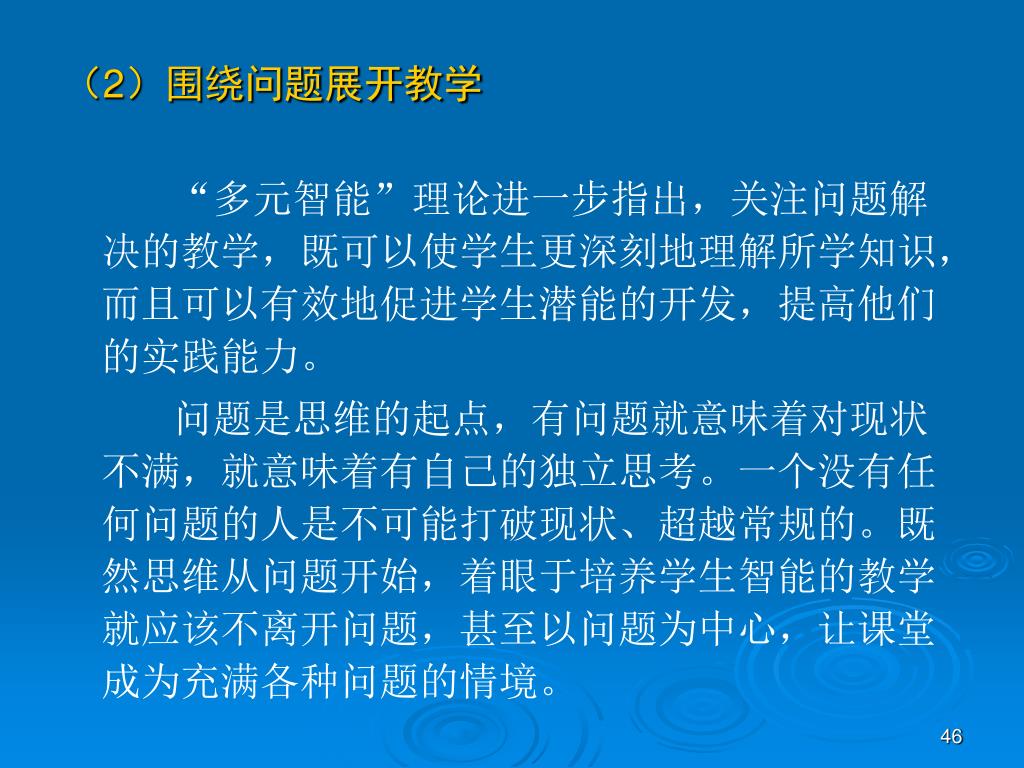 （2）围绕问题展开教学

“多元智能”理论进一步指出，关注问题解决的教学，既可以使学生更深刻地理解所学知识，而且可以有效地促进学生潜能的开发，提高他们的实践能力。

问题是思维的起点，有问题就意味着对现状不满，就意味着有自己的独立思考。一个没有任何问题的人是不可能打破现状、超越常规的。既然思维从问题开始，着眼于培养学生智能的教学就应该不离开问题，甚至以问题为中心，让课堂成为充满各种问题的情境。

46